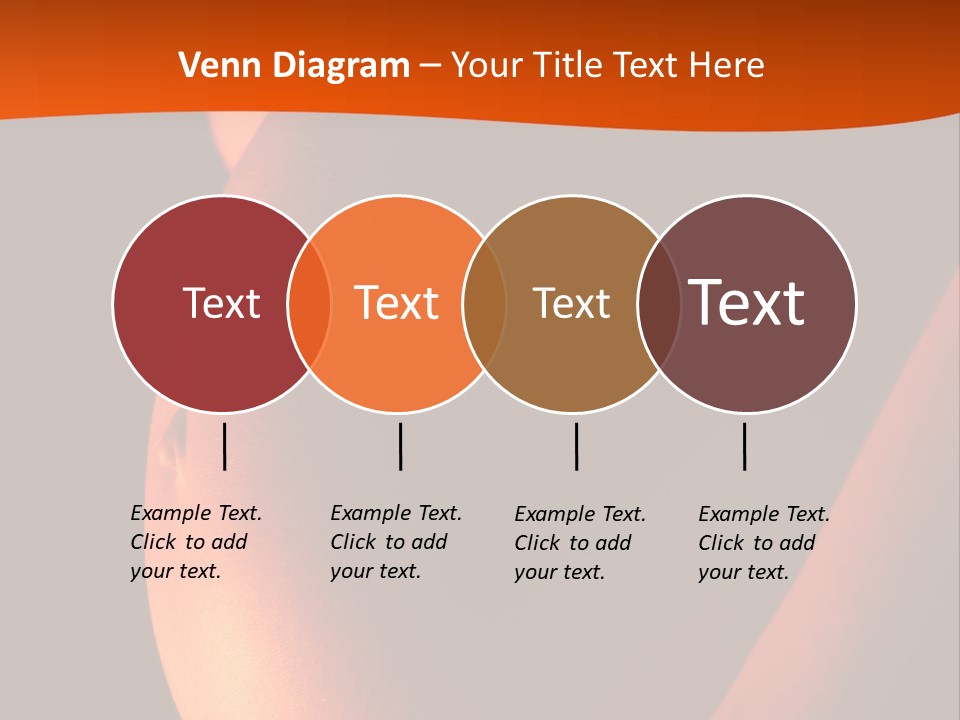 Venn Diagram – Your Title Text Here

Text

Text

Text

Text

Example Text. Click to add your text.

Example Text. Click to add your text.

Example Text. Click to add your text.

Example Text. Click to add your text.